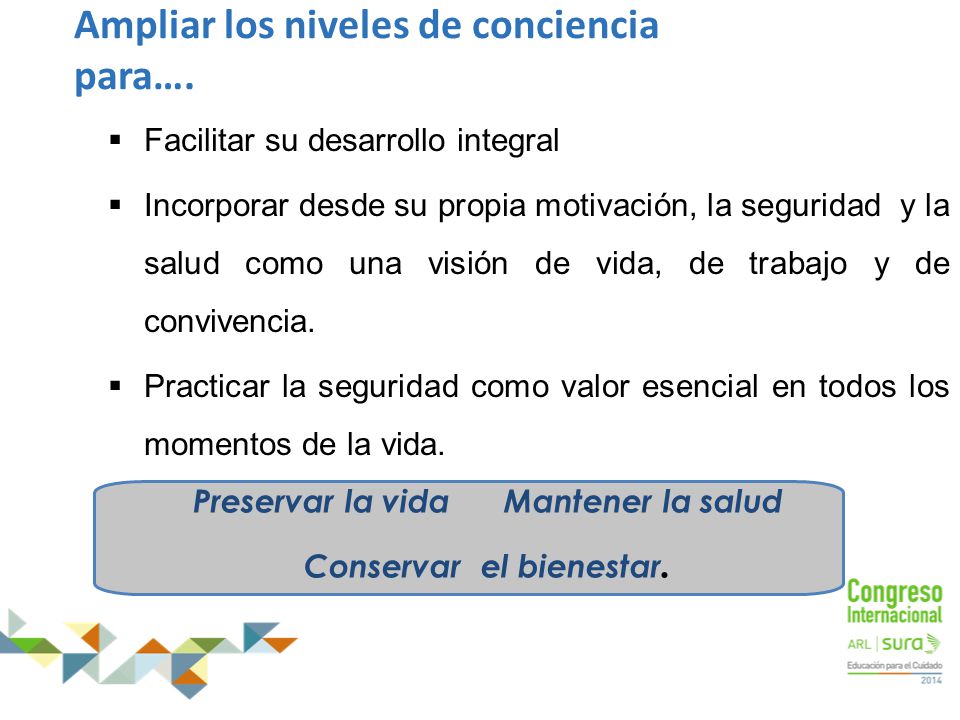 Ampliar los niveles de conciencia para….

▪ Facilitar su desarrollo integral

▪ Incorporar desde su propia motivación, la seguridad y la salud como una visión de vida, de trabajo y de convivencia.

▪ Practicar la seguridad como valor esencial en todos los momentos de la vida.

Preservar la vida Mantener la salud

Conservar el bienestar.

Congreso Internacional
ARL | sura
Educación para el Cuidado
2014